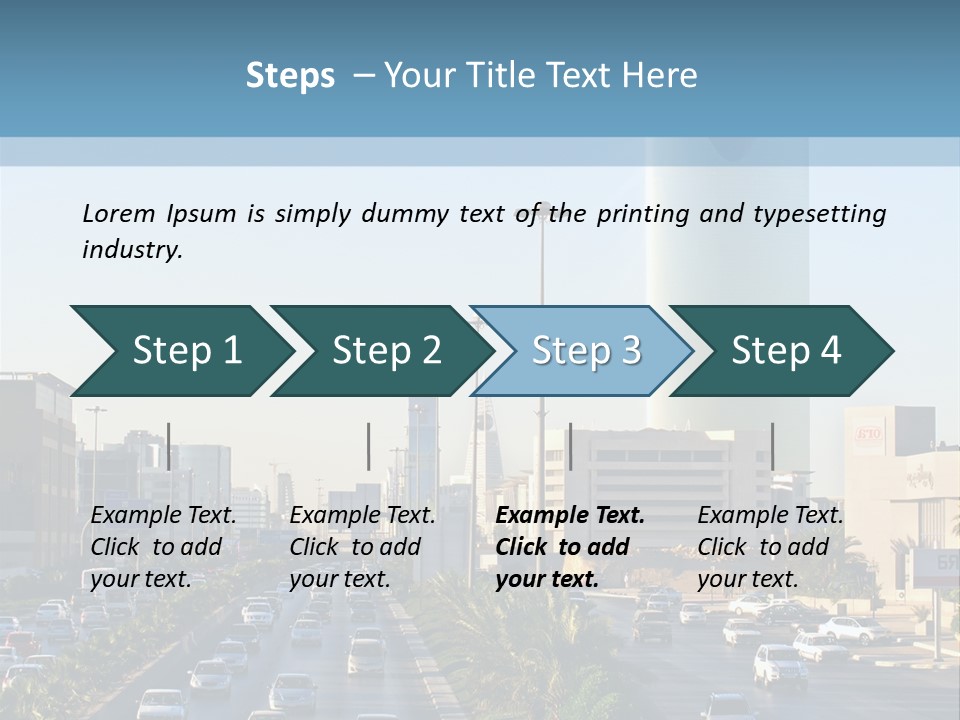 Steps – Your Title Text Here

Lorem Ipsum is simply dummy text of the printing and typesetting industry.

Step 1

Step 2

Step 3

Step 4

Example Text. Click to add your text.

Example Text. Click to add your text.

Example Text. Click to add your text.

Example Text. Click to add your text.